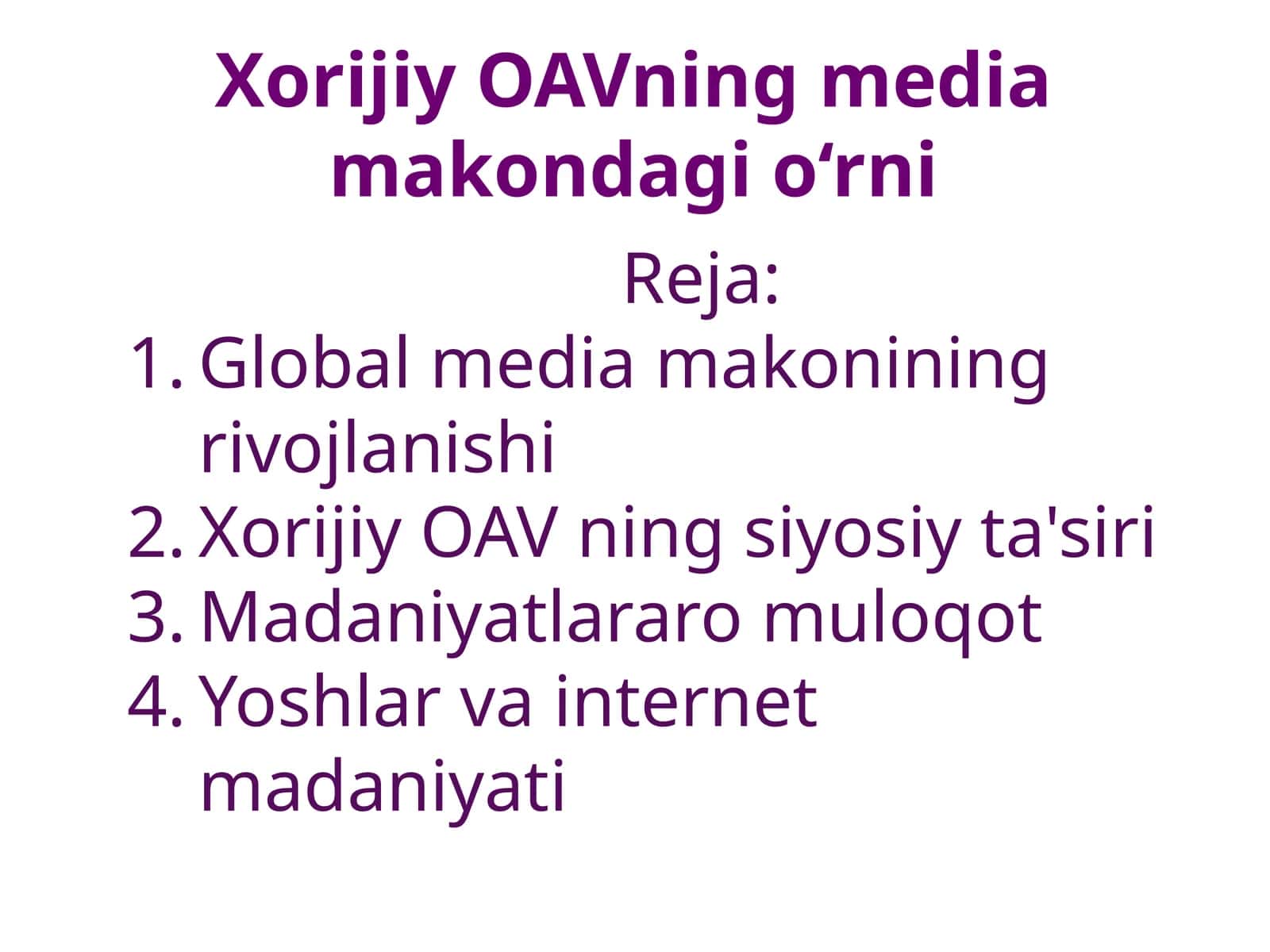 Xorijiy OAVning media makondagi o‘rni

Reja:

1. Global media makonining rivojlanishi
2. Xorijiy OAV ning siyosiy ta'siri
3. Madaniyatlararo muloqot
4. Yoshlar va internet madaniyati